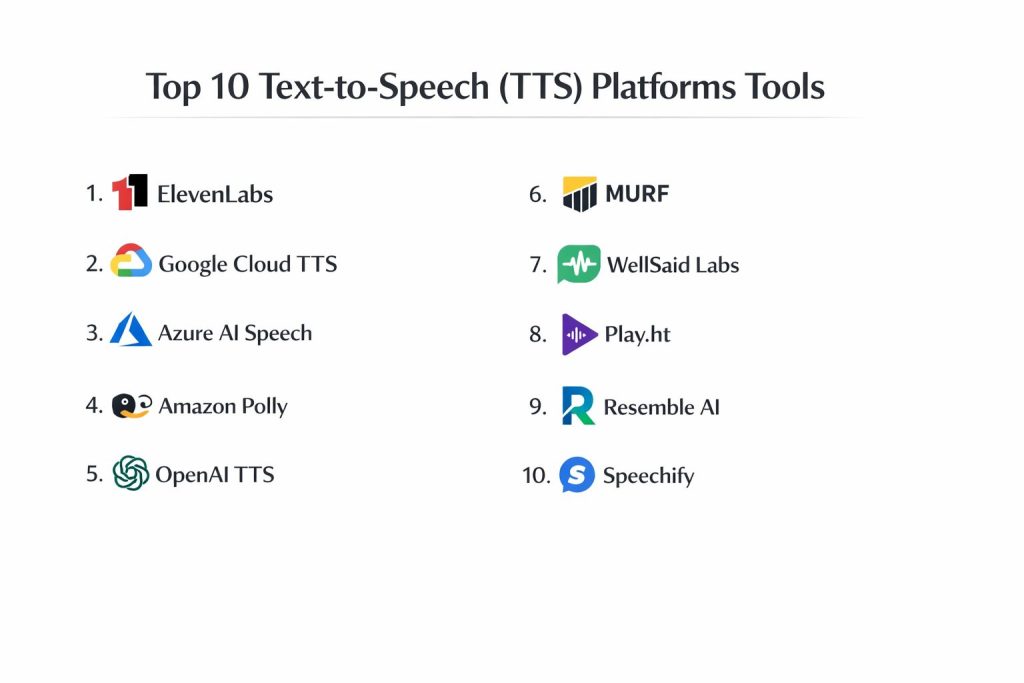 Top 10 Text-to-Speech (TTS) Platforms Tools

1. ElevenLabs

2. Google Cloud TTS

3. Azure AI Speech

4. Amazon Polly

5. OpenAI TTS

6. MURF

7. WellSaid Labs

8. Play.ht

9. Resemble AI

10. Speechify